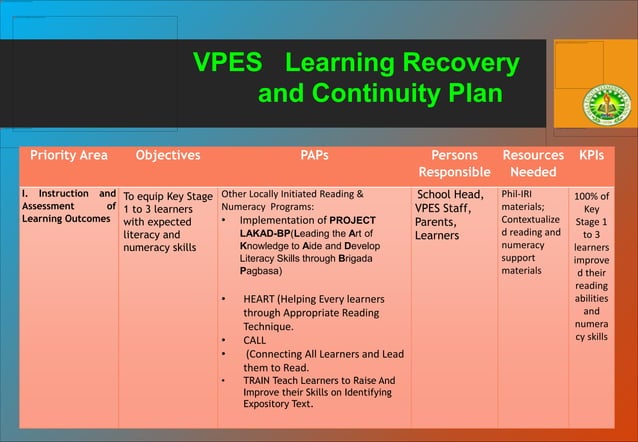 VPES Learning Recovery and Continuity Plan

| Priority Area | Objectives | PAPs | Persons Responsible | Resources Needed | KPIs |
|---|---|---|---|---|---|
| I. Instruction and Assessment of Learning Outcomes | To equip Key Stage 1 to 3 learners with expected literacy and numeracy skills | Other Locally Initiated Reading & Numeracy Programs: • Implementation of PROJECT LAKAD-BP(Leading the Art of Knowledge to Aide and Develop Literacy Skills through Brigada Pagbasa) • HEART (Helping Every learners through Appropriate Reading Technique. • CALL • (Connecting All Learners and Lead them to Read. • TRAIN Teach Learners to Raise And Improve their Skills on Identifying Expository Text. | School Head, VPES Staff, Parents, Learners | Phil-IRI materials; Contextualized reading and numeracy support materials | 100% of Key Stage 1 to 3 learners improved their reading abilities and numeracy skills |